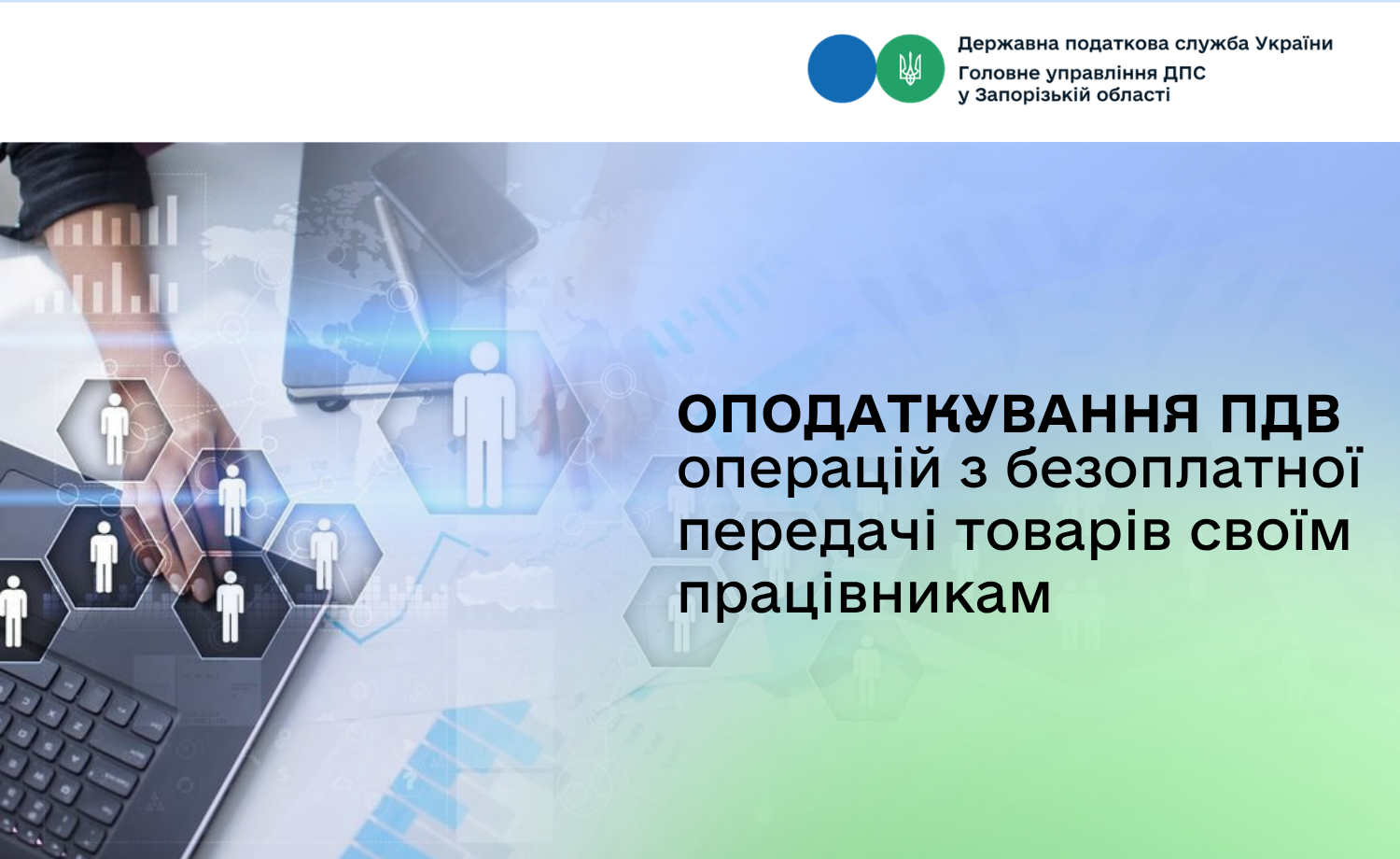 Державна податкова служба України
Головне управління ДПС
у Запорізькій області

ОПОДАТКУВАННЯ ПДВ
операцій з безоплатної передачі товарів своїм працівникам